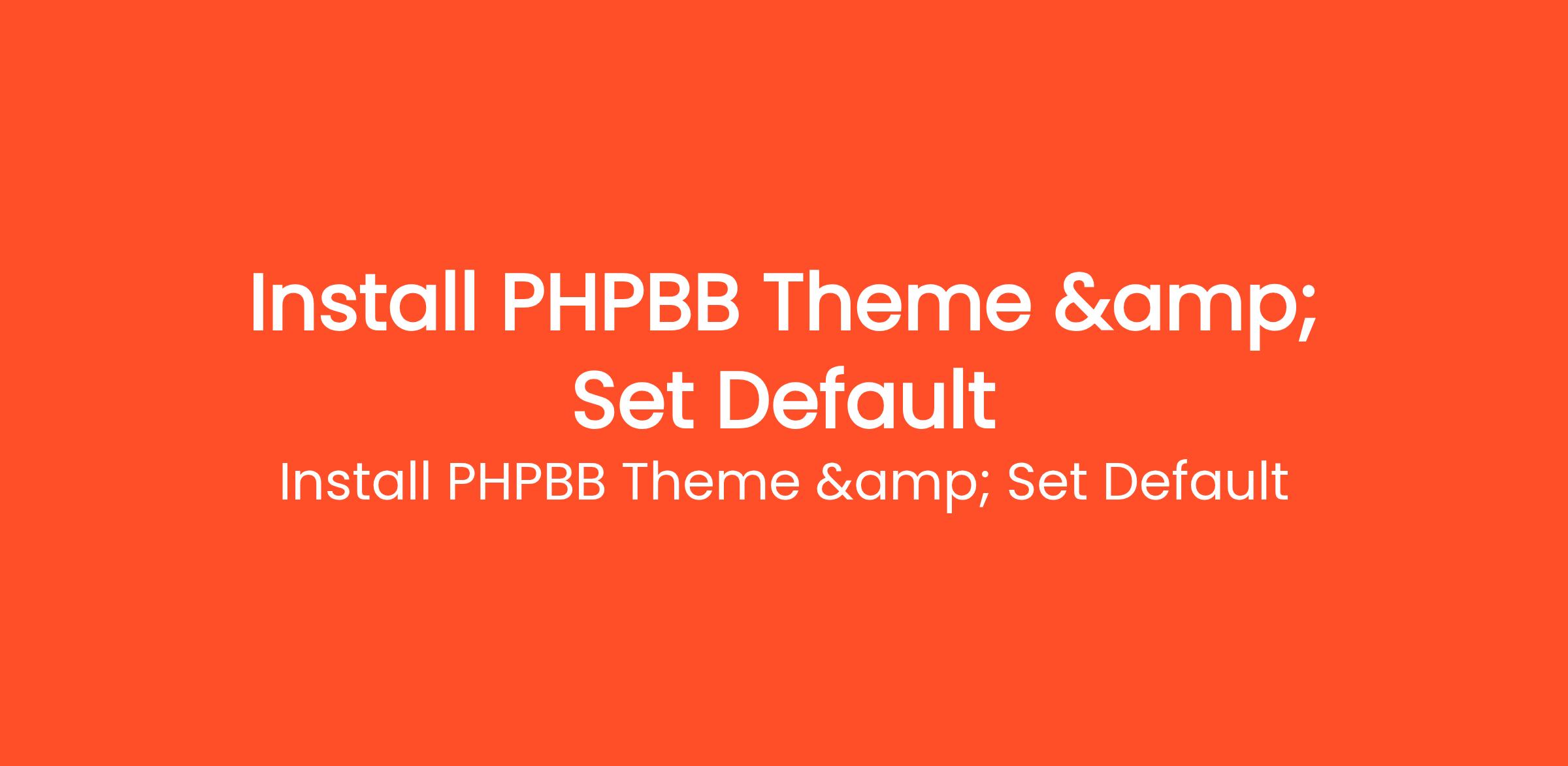 Install PHPBB Theme &amp; Set Default

Install PHPBB Theme &amp; Set Default